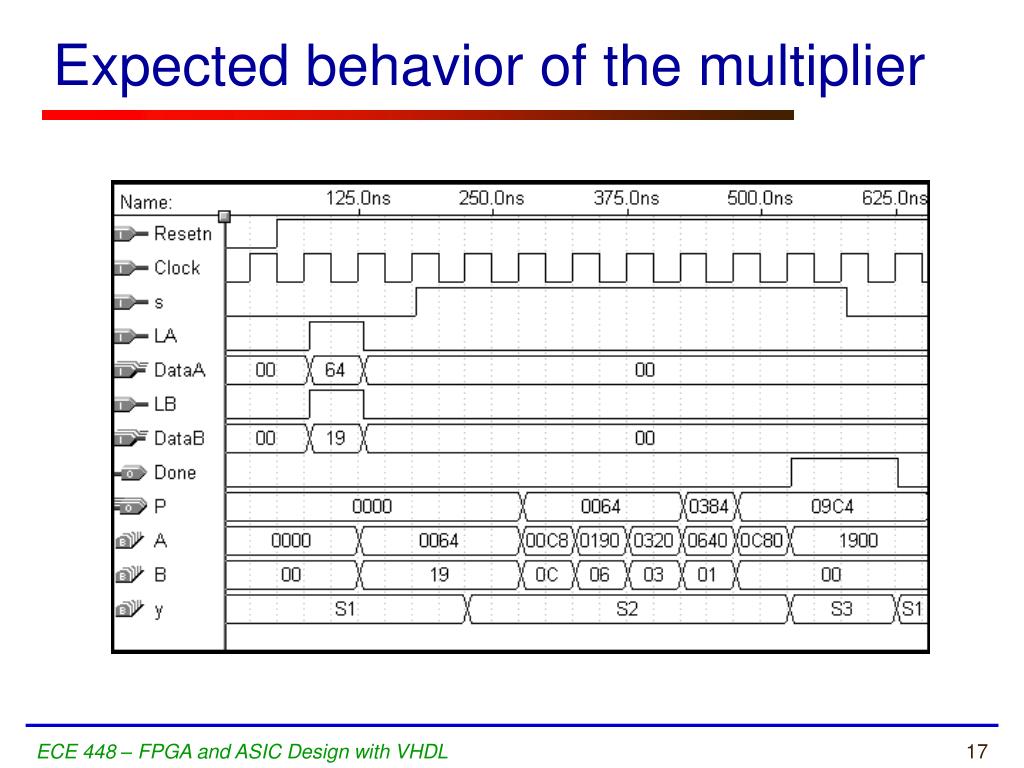 Expected behavior of the multiplier

Name: 125.0ns 250.0ns 375.0ns 500.0ns 625.0ns

Resetn
Clock
s
LA
DataA 00 64 00
LB
DataB 00 19 00
Done
P 0000 0064 0384 09C4
A 0000 0064 00C8 0190 0320 0640 0C80 1900
B 00 19 0C 06 03 01 00
y S1 S2 S3 S1

ECE 448 – FPGA and ASIC Design with VHDL

17